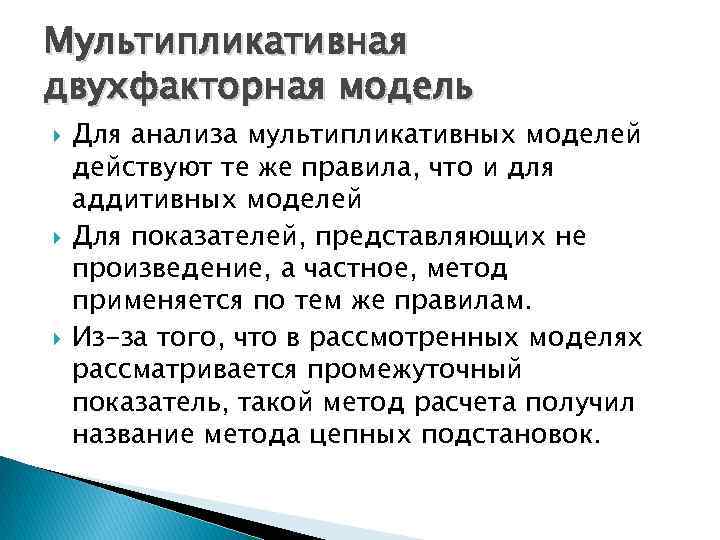 Мультипликативная двухфакторная модель

Для анализа мультипликативных моделей действуют те же правила, что и для аддитивных моделей

Для показателей, представляющих не произведение, а частное, метод применяется по тем же правилам.

Из-за того, что в рассмотренных моделях рассматривается промежуточный показатель, такой метод расчета получил название метода цепных подстановок.